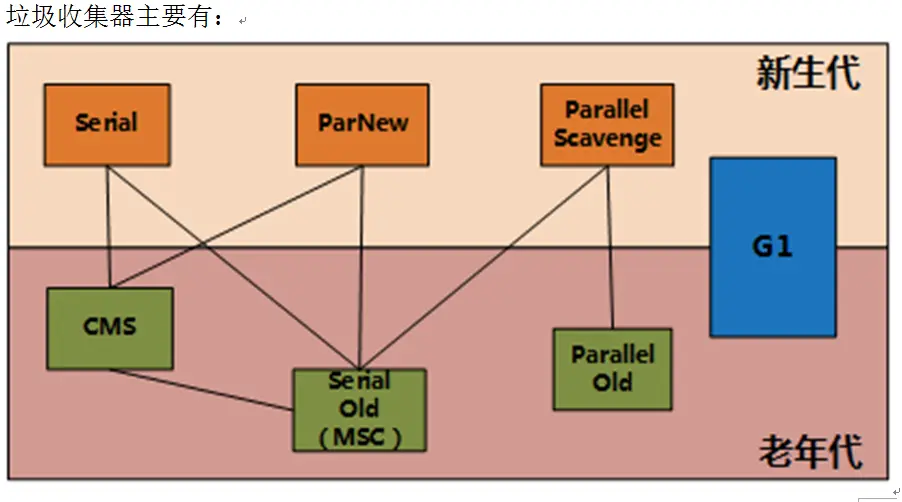 垃圾收集器主要有：

新生代

Serial

ParNew

Parallel Scavenge

G1

CMS

Serial Old （MSC）

Parallel Old

老年代